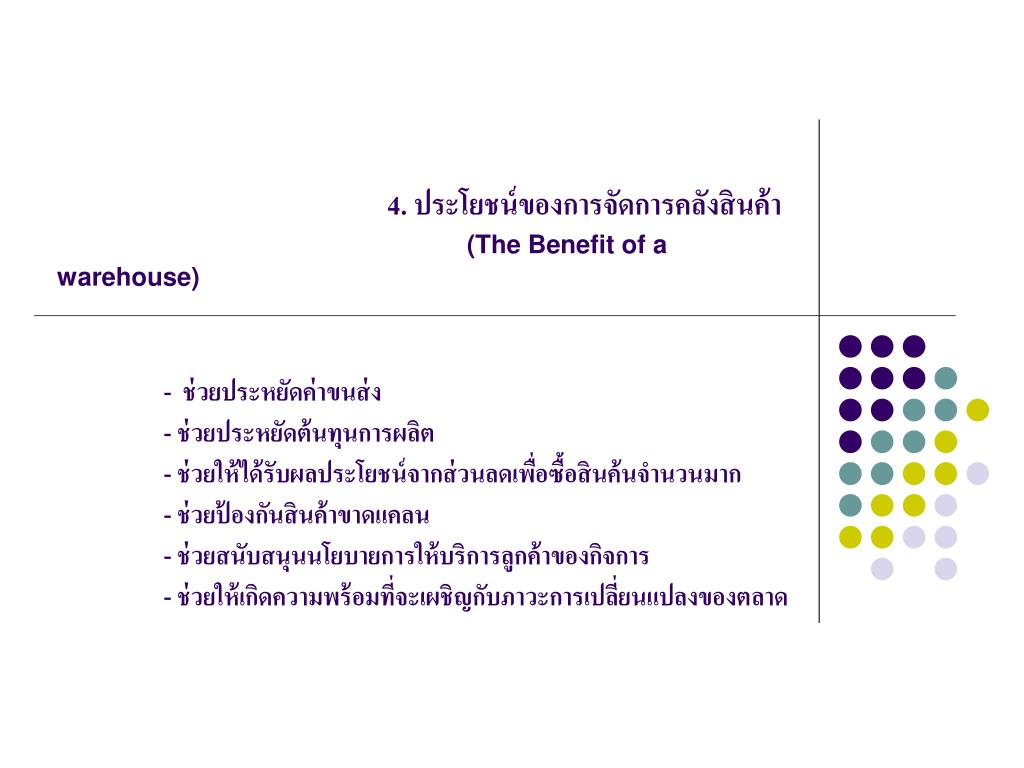 4. ประโยชน์ของการจัดการคลังสินค้า (The Benefit of a warehouse)

- ช่วยประหยัดค่าขนส่ง
- ช่วยประหยัดต้นทุนการผลิต
- ช่วยให้ได้รับผลประโยชน์จากส่วนลดเพื่อซื้อสินค้นจำนวนมาก
- ช่วยป้องกันสินค้าขาดแคลน
- ช่วยสนับสนุนนโยบายการให้บริการลูกค้าของกิจการ
- ช่วยให้เกิดความพร้อมที่จะเผชิญกับภาวะการเปลี่ยนแปลงของตลาด